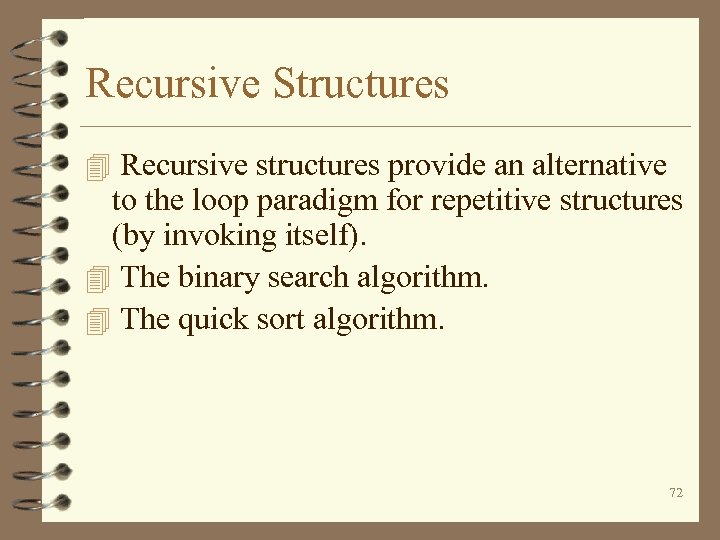 Recursive Structures

Recursive structures provide an alternative to the loop paradigm for repetitive structures (by invoking itself).

The binary search algorithm.

The quick sort algorithm.

72